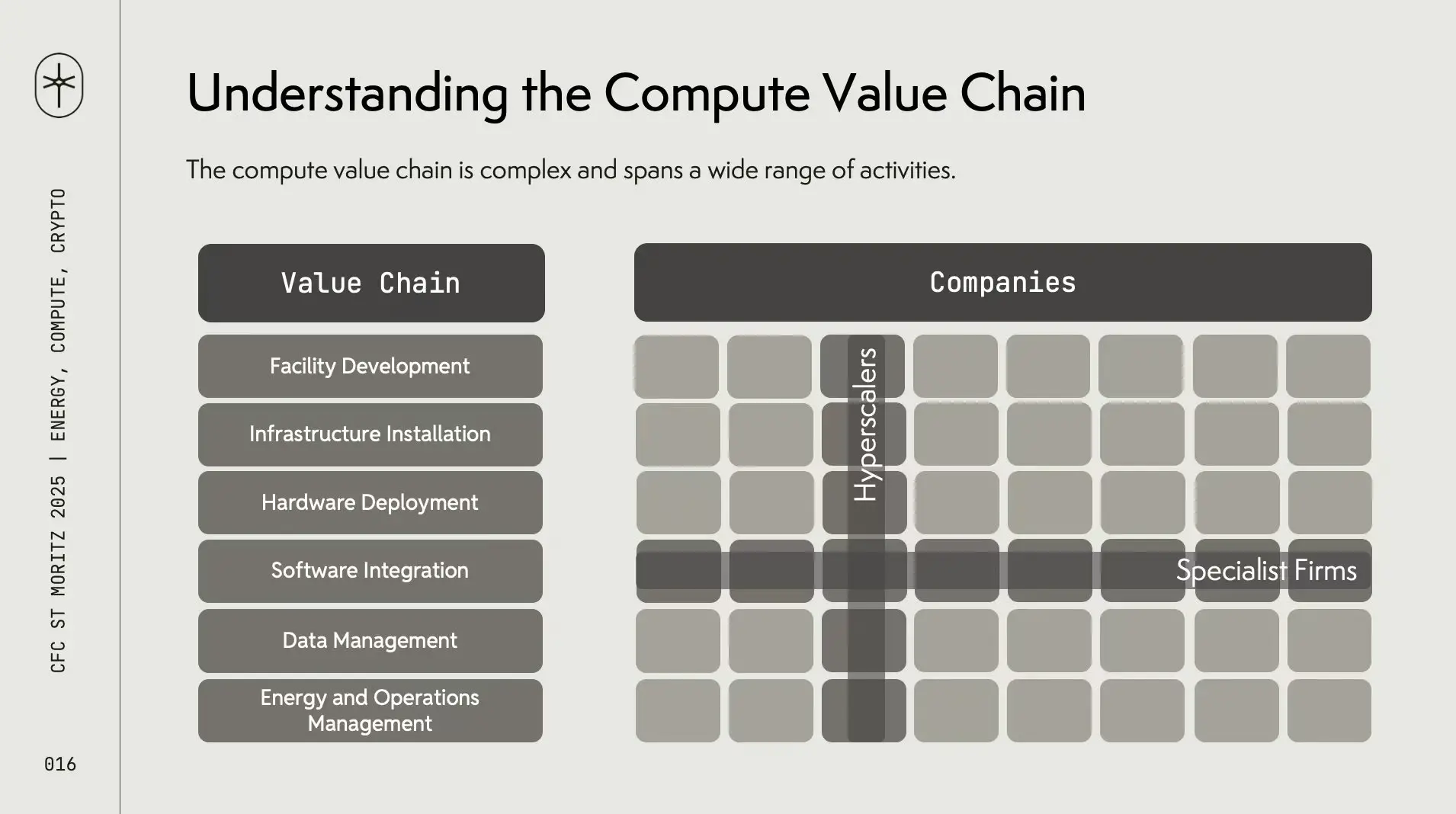 CFC ST MORITZ 2025 | ENERGY, COMPUTE, CRYPTO

016

Understanding the Compute Value Chain

The compute value chain is complex and spans a wide range of activities.

Value Chain

Facility Development

Infrastructure Installation

Hardware Deployment

Software Integration

Data Management

Energy and Operations Management

Companies

Hyperscalers

Specialist Firms